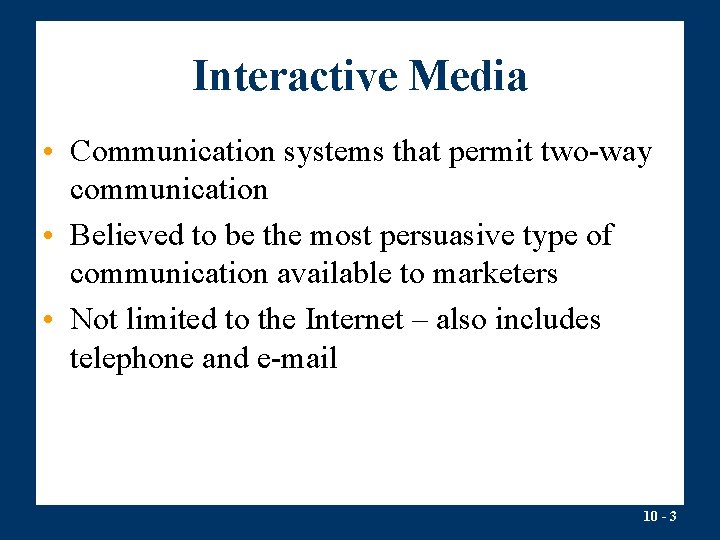 Interactive Media

• Communication systems that permit two-way communication

• Believed to be the most persuasive type of communication available to marketers

• Not limited to the Internet – also includes telephone and e-mail

10 - 3